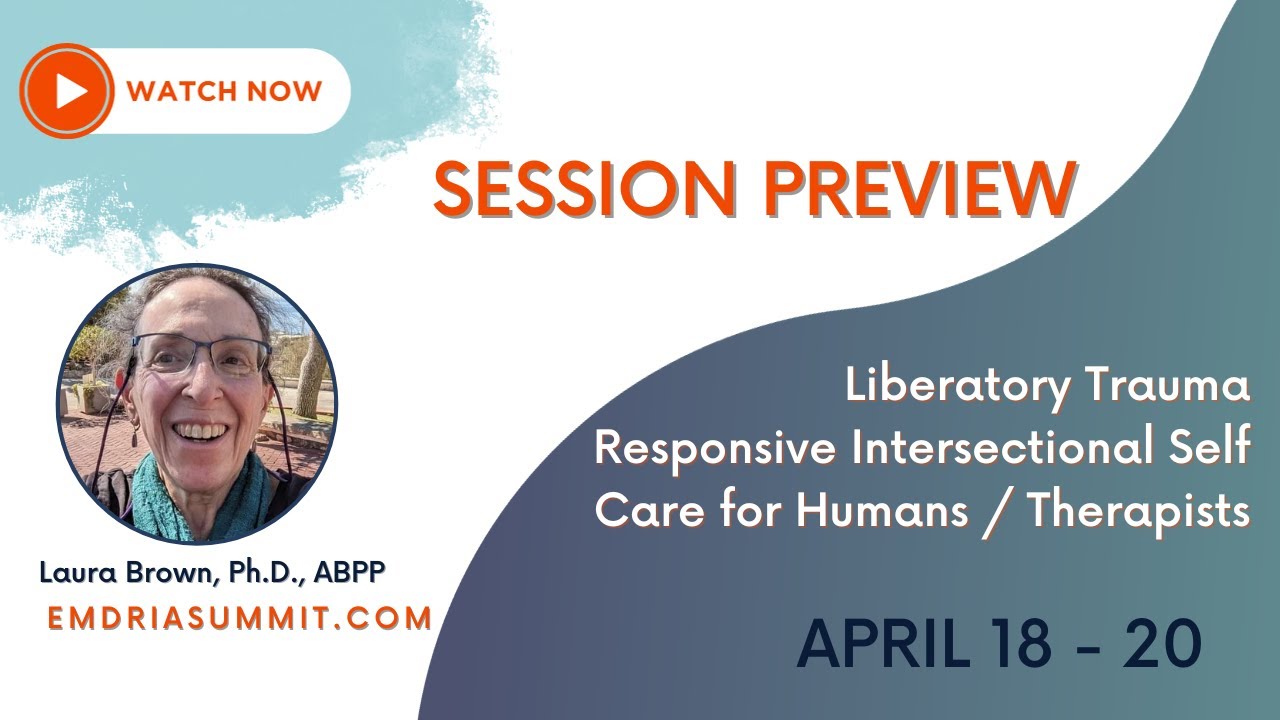 WATCH NOW

SESSION PREVIEW

Liberatory Trauma Responsive Intersectional Self Care for Humans / Therapists

Laura Brown, Ph.D., ABPP
EMDRIASUMMIT.COM

APRIL 18 - 20